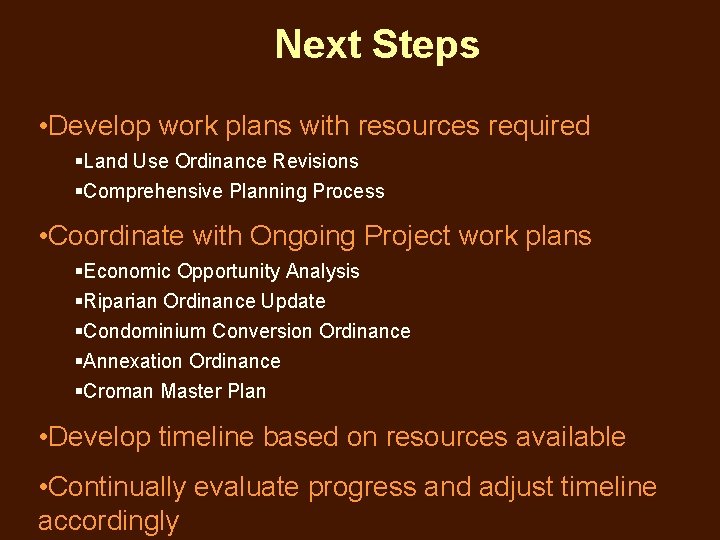 Next Steps

•Develop work plans with resources required

▪Land Use Ordinance Revisions

▪Comprehensive Planning Process

•Coordinate with Ongoing Project work plans

▪Economic Opportunity Analysis

▪Riparian Ordinance Update

▪Condominium Conversion Ordinance

▪Annexation Ordinance

▪Croman Master Plan

•Develop timeline based on resources available

•Continually evaluate progress and adjust timeline accordingly